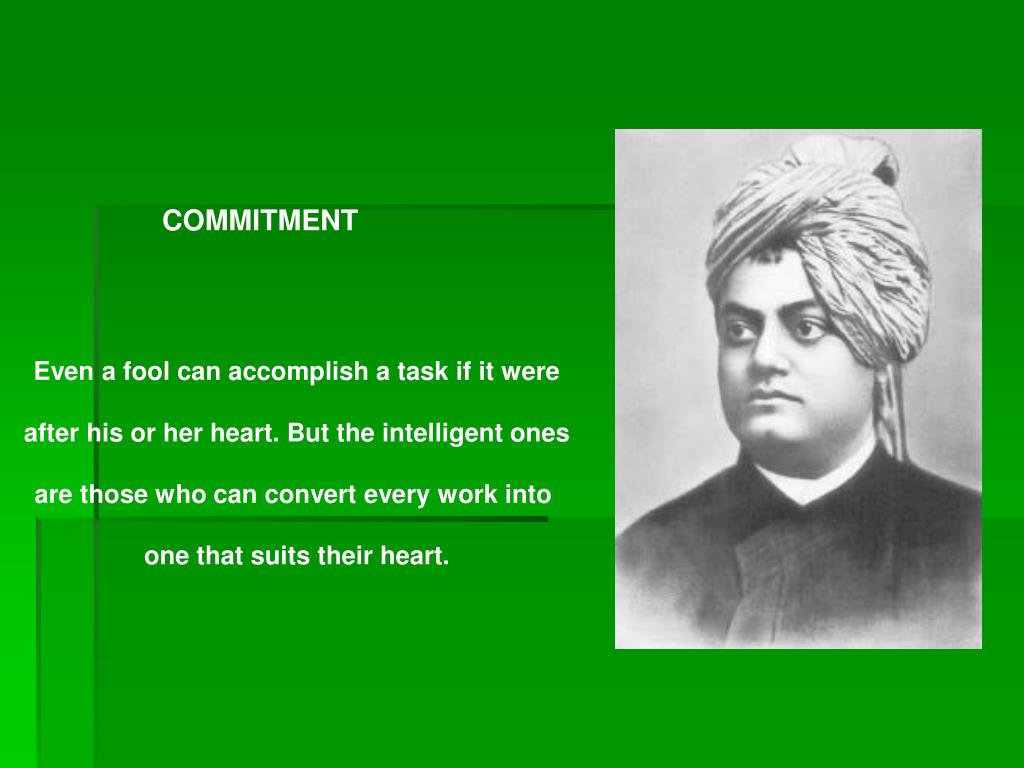 COMMITMENT

Even a fool can accomplish a task if it were after his or her heart. But the intelligent ones are those who can convert every work into one that suits their heart.